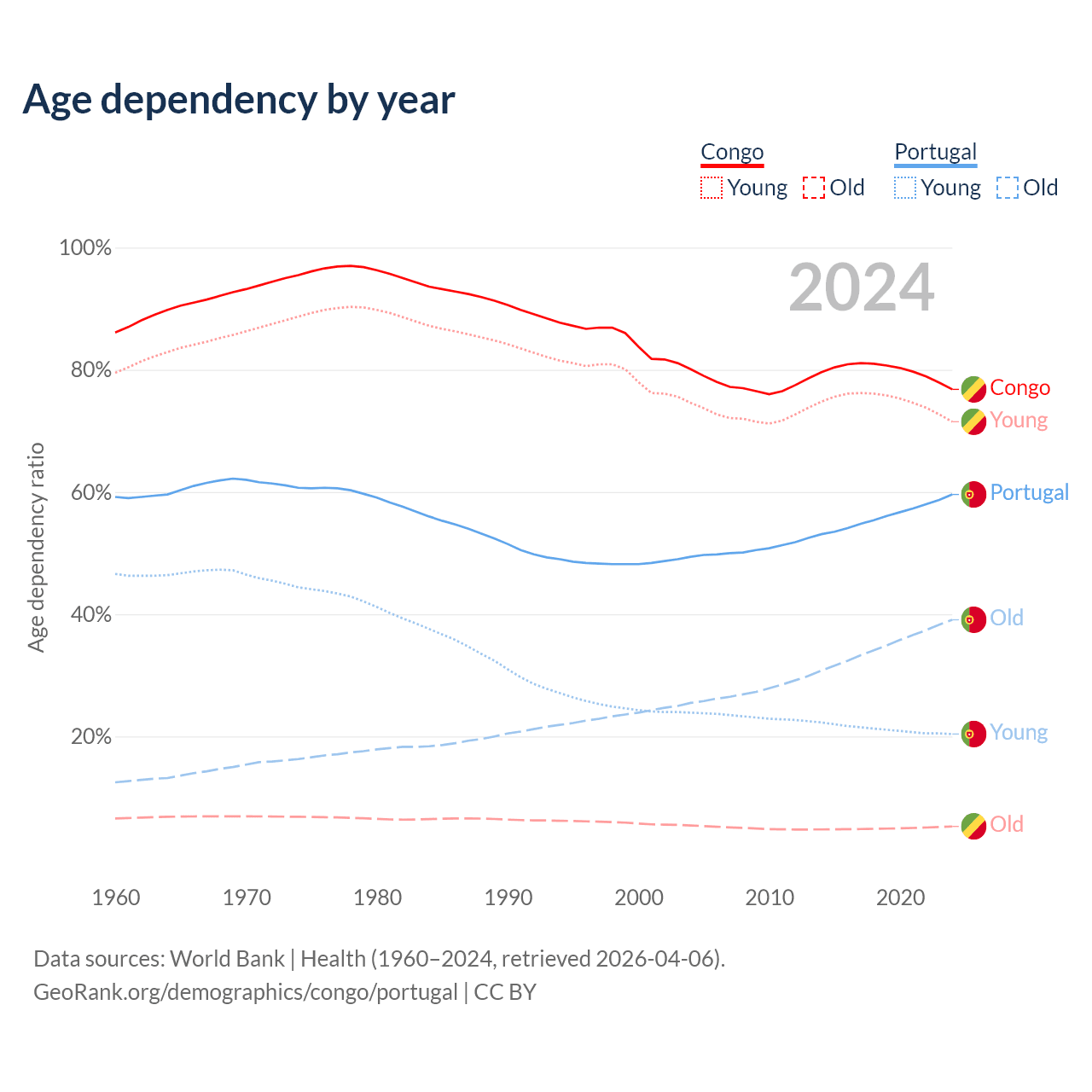 Age dependency by year

Congo
Young Old

Portugal
Young Old

2024

Age dependency ratio

100%
80%
60%
40%
20%

Congo
Young
Portugal
Old
Young
Old

1960 1970 1980 1990 2000 2010 2020

Data sources: World Bank | Health (1960–2024, retrieved 2026-04-06).
GeoRank.org/demographics/congo/portugal | CC BY